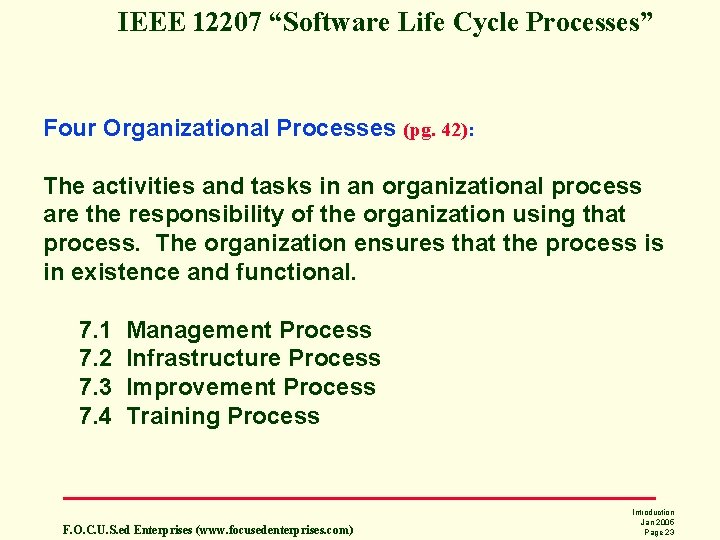 IEEE 12207 “Software Life Cycle Processes”

Four Organizational Processes (pg. 42):

The activities and tasks in an organizational process are the responsibility of the organization using that process. The organization ensures that the process is in existence and functional.

7.1 Management Process
7.2 Infrastructure Process
7.3 Improvement Process
7.4 Training Process

F.O.C.U.S.ed Enterprises (www.focusedenterprises.com)

Introduction
Jan 2006
Page 23